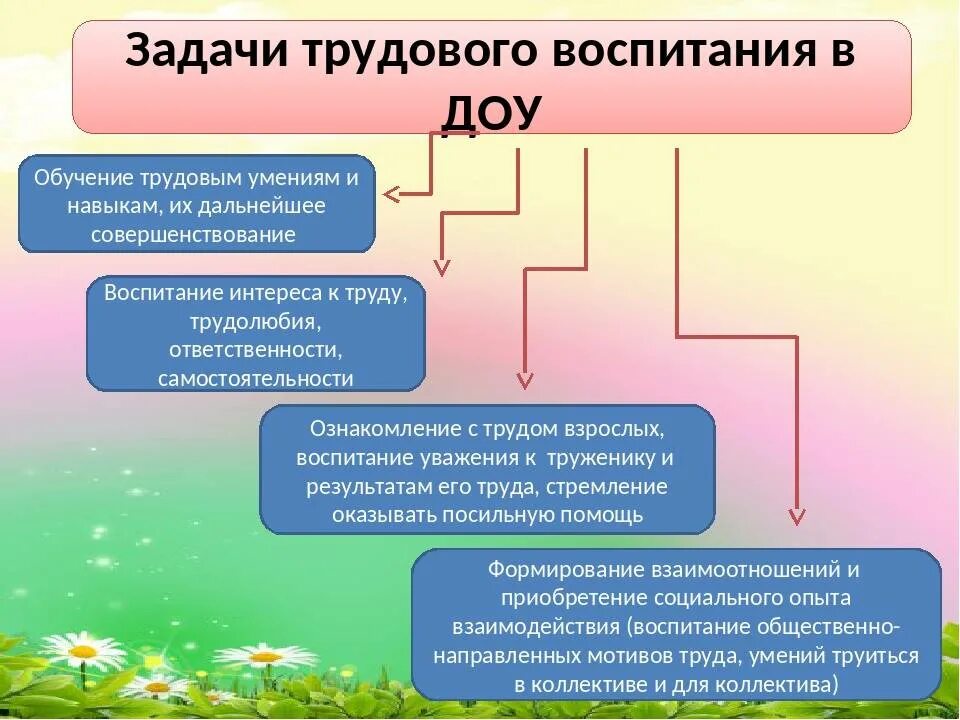 Задачи трудового воспитания в ДОУ

Обучение трудовым умениям и навыкам, их дальнейшее совершенствование

Воспитание интереса к труду, трудолюбия, ответственности, самостоятельности

Ознакомление с трудом взрослых, воспитание уважения к труженику и результатам его труда, стремление оказывать посильную помощь

Формирование взаимоотношений и приобретение социального опыта взаимодействия (воспитание общественно-направленных мотивов труда, умений труиться в коллективе и для коллектива)